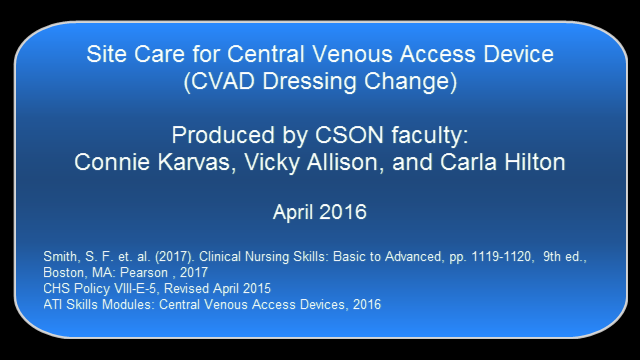 Site Care for Central Venous Access Device
(CVAD Dressing Change)

Produced by CSON faculty:
Connie Karvas, Vicky Allison, and Carla Hilton

April 2016

Smith, S. F. et. al. (2017). Clinical Nursing Skills: Basic to Advanced, pp. 1119-1120, 9th ed., Boston, MA: Pearson , 2017
CHS Policy VIII-E-5, Revised April 2015
ATI Skills Modules: Central Venous Access Devices, 2016